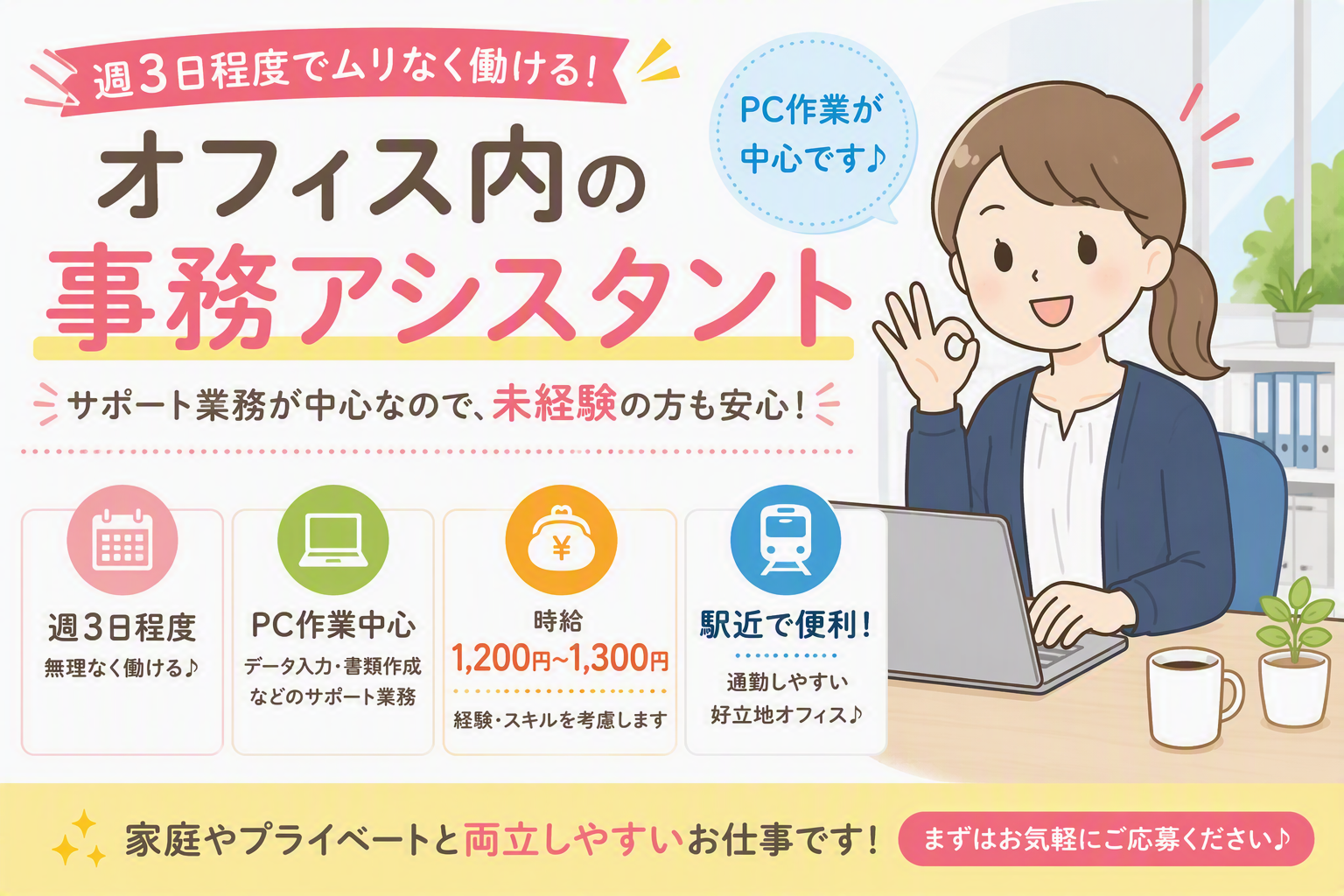 週3日程度でムリなく働ける!

PC作業が
中心です♪

オフィス内の
事務アシスタント

サポート業務が中心なので、未経験の方も安心!

週3日程度
無理なく働ける♪

PC作業中心
データ入力・書類作成
などのサポート業務

時給
1,200円~1,300円
経験・スキルを考慮します

駅近で便利!
通勤しやすい
好立地オフィス♪

家庭やプライベートと両立しやすいお仕事です!

まずはお気軽にご応募ください♪